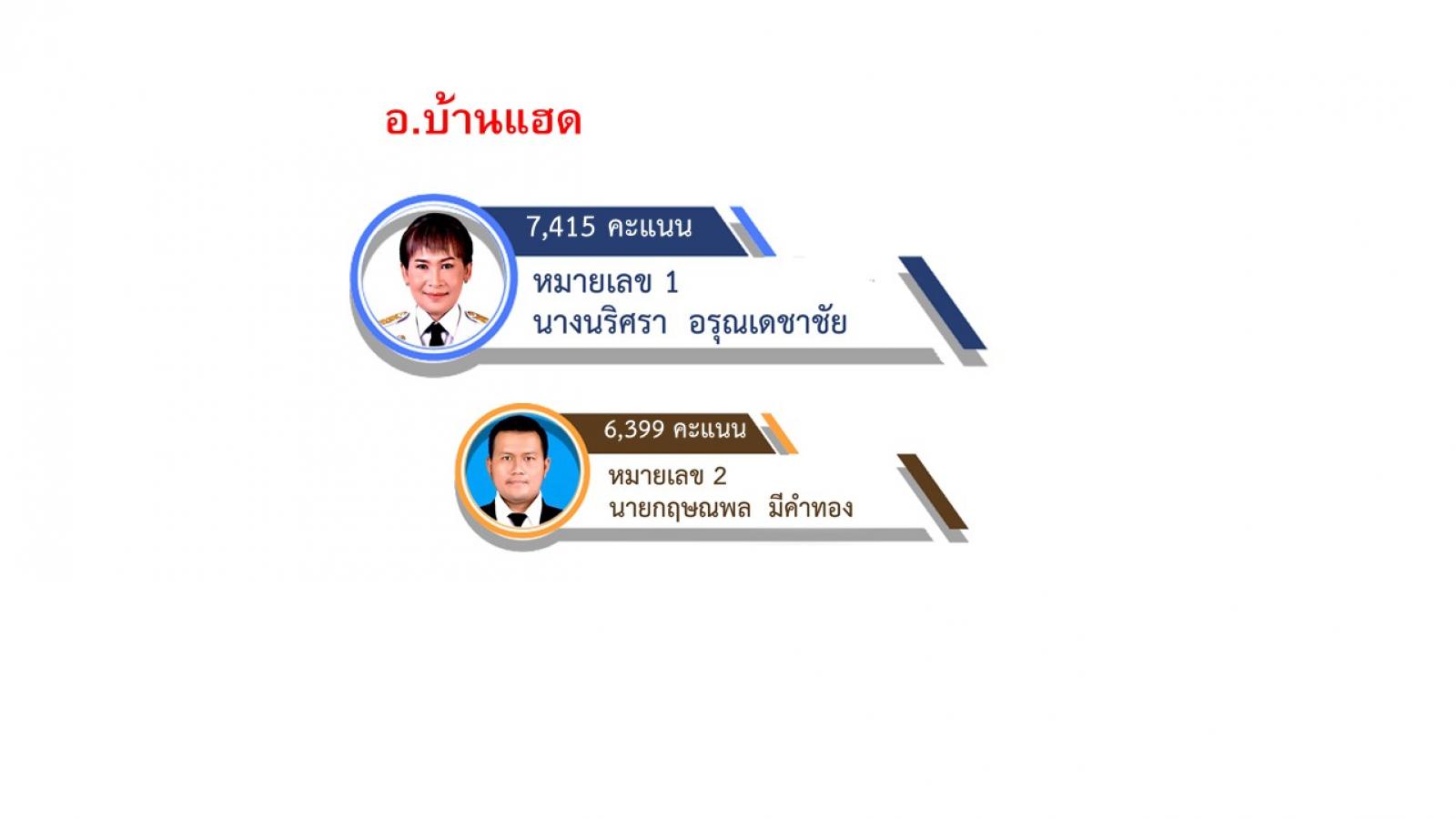 อ.บ้านแฮด

7,415 คะแนน

หมายเลข 1
นางนริศรา อรุณเดชาชัย

6,399 คะแนน

หมายเลข 2
นายกฤษณพล มีคำทอง